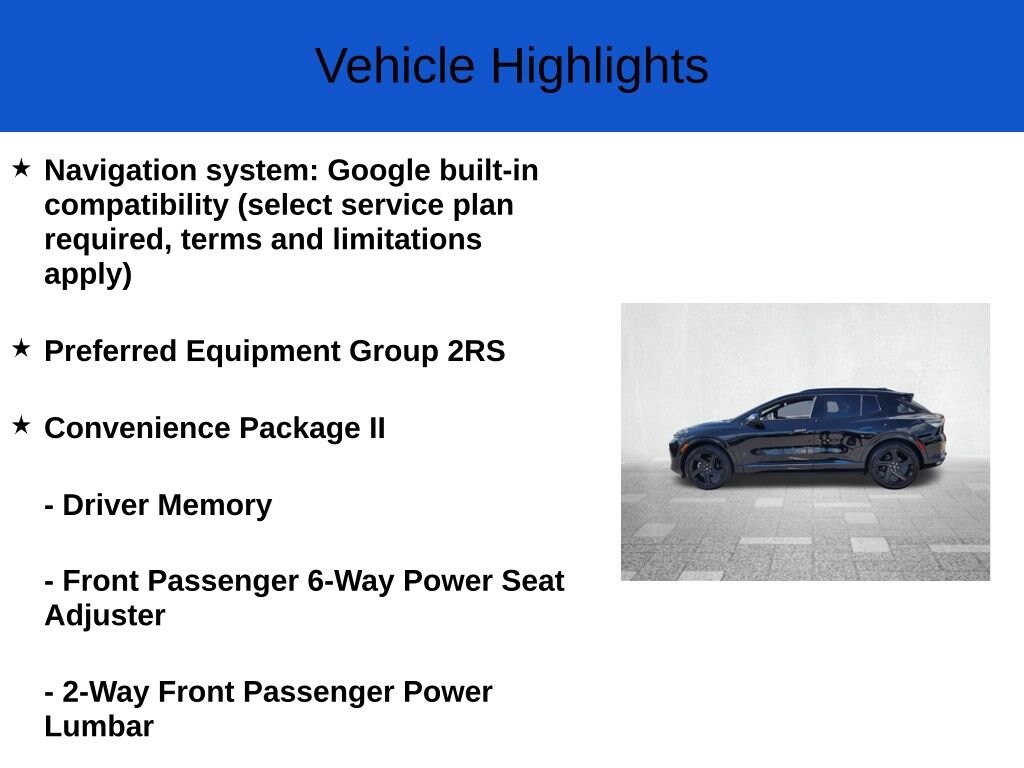 Vehicle Highlights

★ Navigation system: Google built-in compatibility (select service plan required, terms and limitations apply)

★ Preferred Equipment Group 2RS

★ Convenience Package II

- Driver Memory

- Front Passenger 6-Way Power Seat Adjuster

- 2-Way Front Passenger Power Lumbar